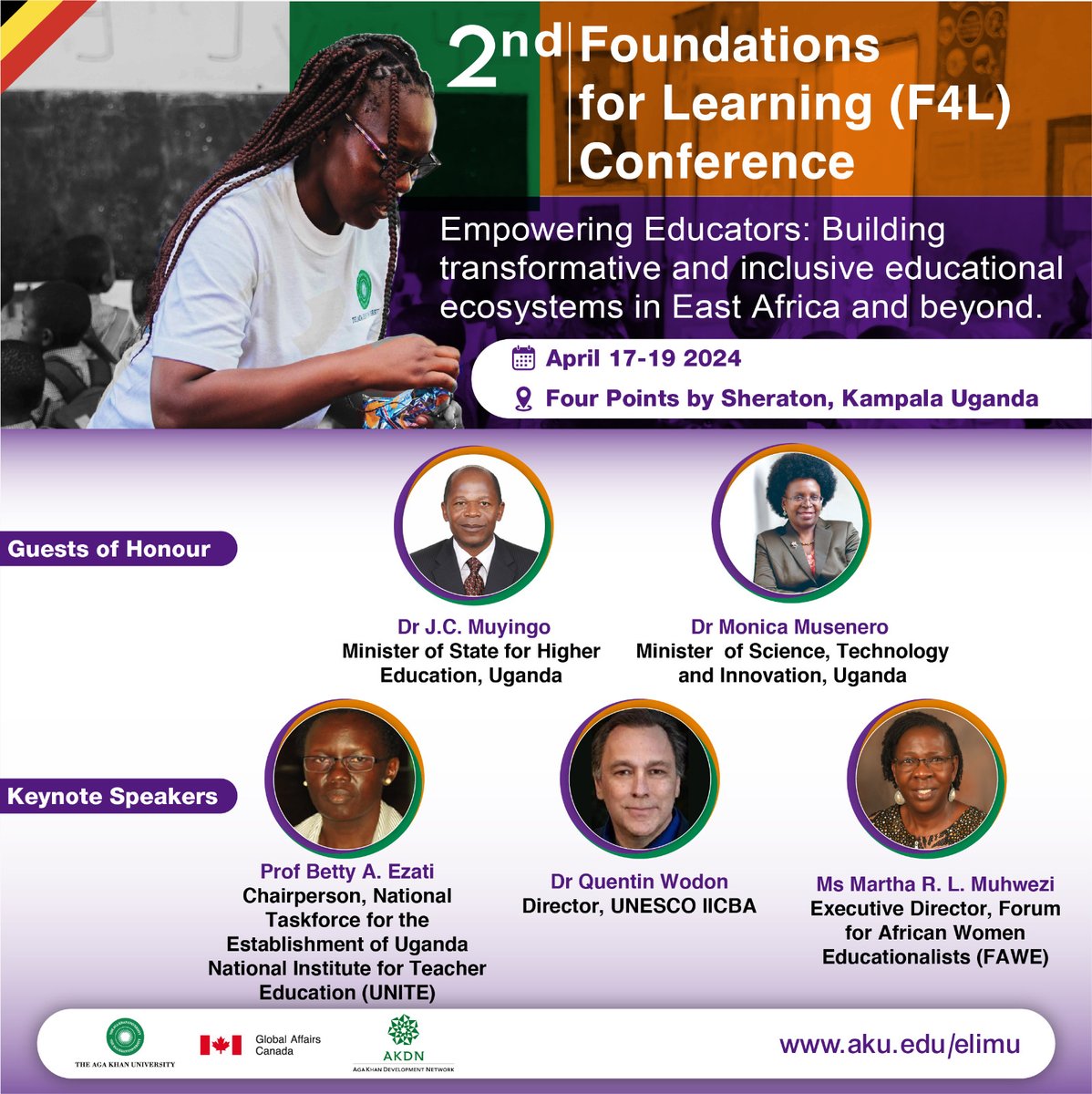 2nd Foundations for Learning (F4L) Conference

Empowering Educators: Building transformative and inclusive educational ecosystems in East Africa and beyond.

April 17-19 2024

Four Points by Sheraton, Kampala Uganda

Guests of Honour

Dr J.C. Muyingo
Minister of State for Higher Education, Uganda

Dr Monica Musenero
Minister of Science, Technology and Innovation, Uganda

Keynote Speakers

Prof Betty A. Ezati
Chairperson, National Taskforce for the Establishment of Uganda National Institute for Teacher Education (UNITE)

Dr Quentin Wodon
Director, UNESCO IICBA

Ms Martha R. L. Muhwezi
Executive Director, Forum for African Women Educationalists (FAWE)

THE AGA KHAN UNIVERSITY

Global Affairs Canada

AKDN
AGA KHAN DEVELOPMENT NETWORK

www.aku.edu/elimu